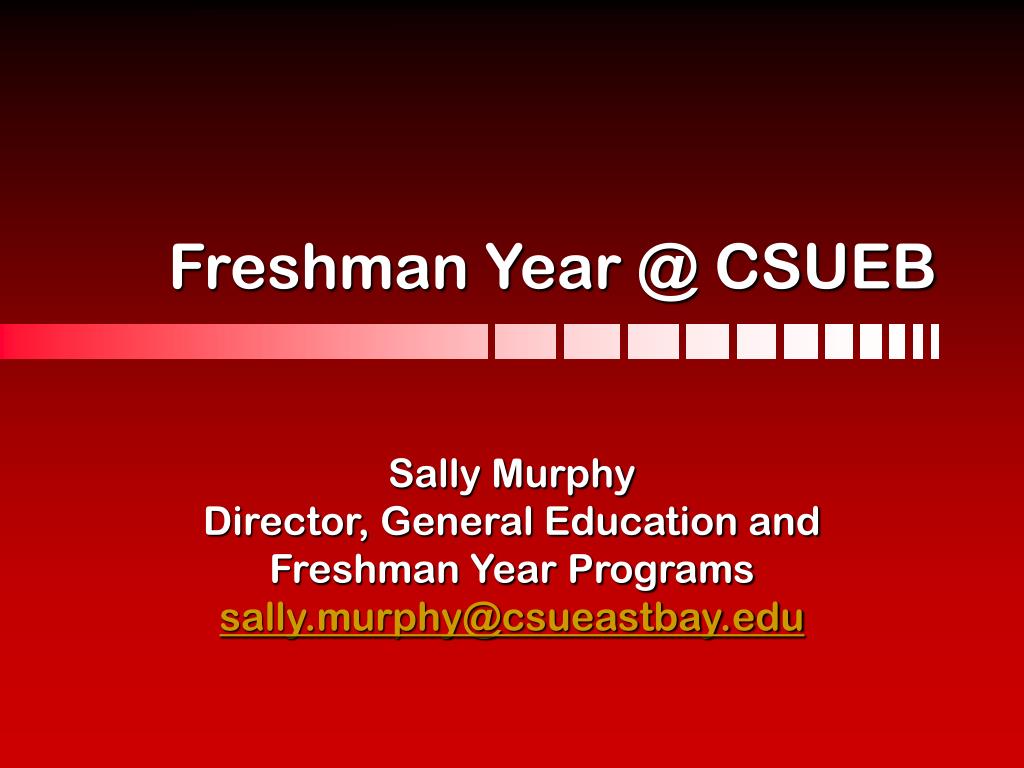 Freshman Year @ CSUEB

Sally Murphy
Director, General Education and Freshman Year Programs
sally.murphy@csueastbay.edu